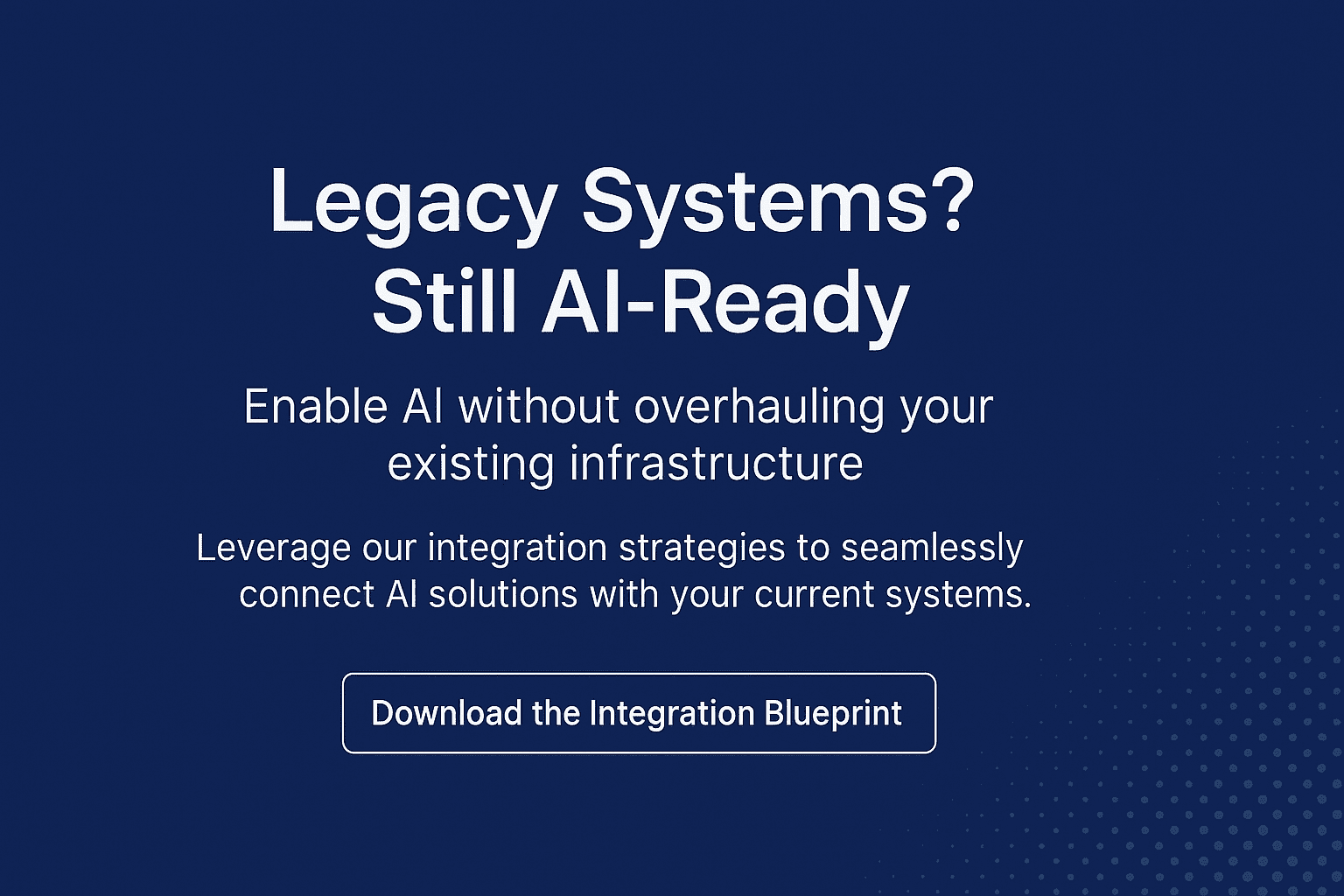 Legacy Systems?
Still AI-Ready

Enable AI without overhauling your existing infrastructure

Leverage our integration strategies to seamlessly connect AI solutions with your current systems.

Download the Integration Blueprint